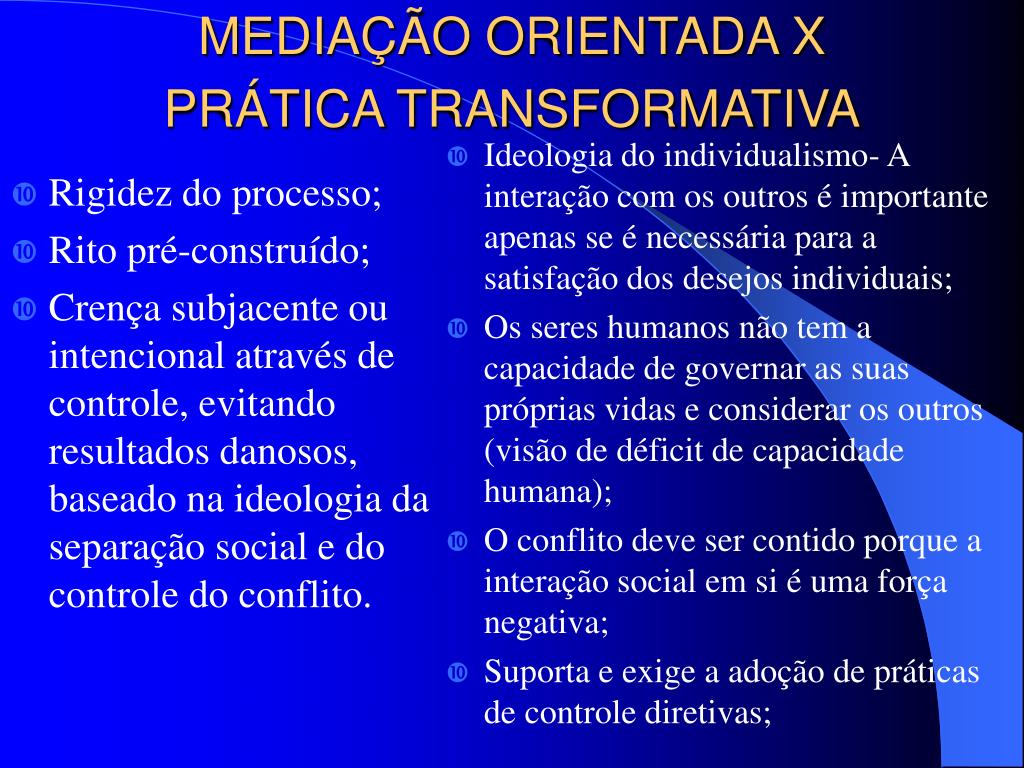 MEDIAÇÃO ORIENTADA X PRÁTICA TRANSFORMATIVA

- Rigidez do processo;
- Rito pré-construído;
- Crença subjacente ou intencional através de controle, evitando resultados danosos, baseado na ideologia da separação social e do controle do conflito.

- Ideologia do individualismo- A interação com os outros é importante apenas se é necessária para a satisfação dos desejos individuais;
- Os seres humanos não tem a capacidade de governar as suas próprias vidas e considerar os outros (visão de déficit de capacidade humana);
- O conflito deve ser contido porque a interação social em si é uma força negativa;
- Suporta e exige a adoção de práticas de controle diretivas;